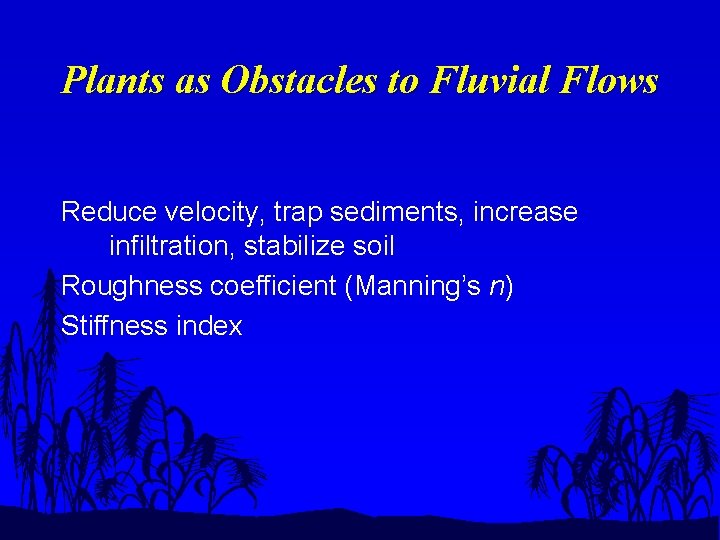 Plants as Obstacles to Fluvial Flows

Reduce velocity, trap sediments, increase infiltration, stabilize soil

Roughness coefficient (Manning's $n$)

Stiffness index